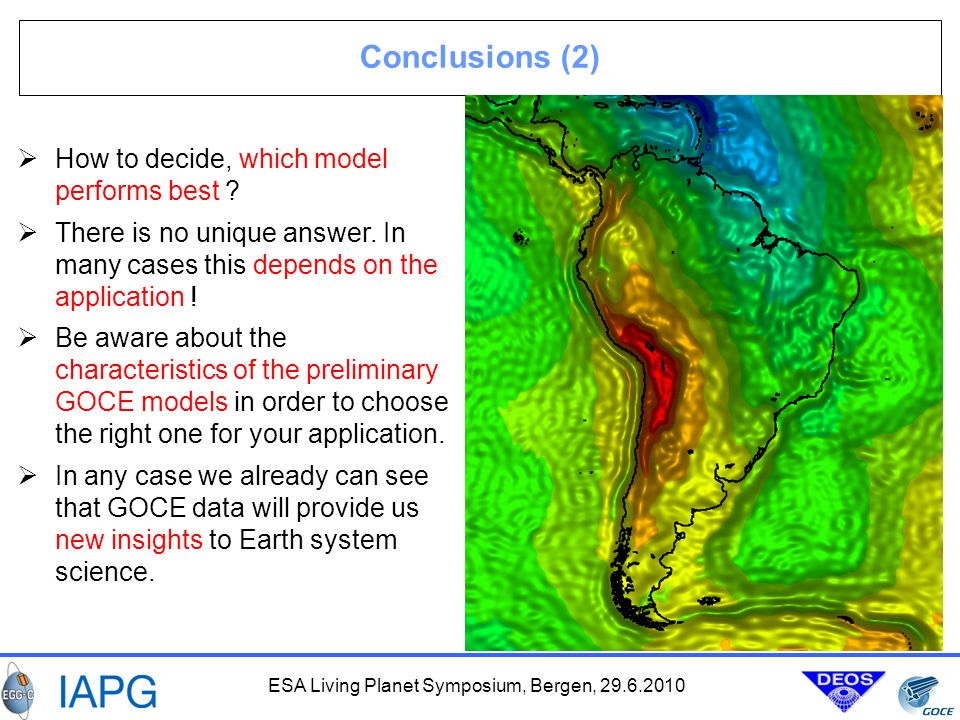 Conclusions (2)

➢ How to decide, which model performs best ?

➢ There is no unique answer. In many cases this depends on the application !

➢ Be aware about the characteristics of the preliminary GOCE models in order to choose the right one for your application.

➢ In any case we already can see that GOCE data will provide us new insights to Earth system science.

EGG-C IAPG

ESA Living Planet Symposium, Bergen, 29.6.2010

DEOS GOCE